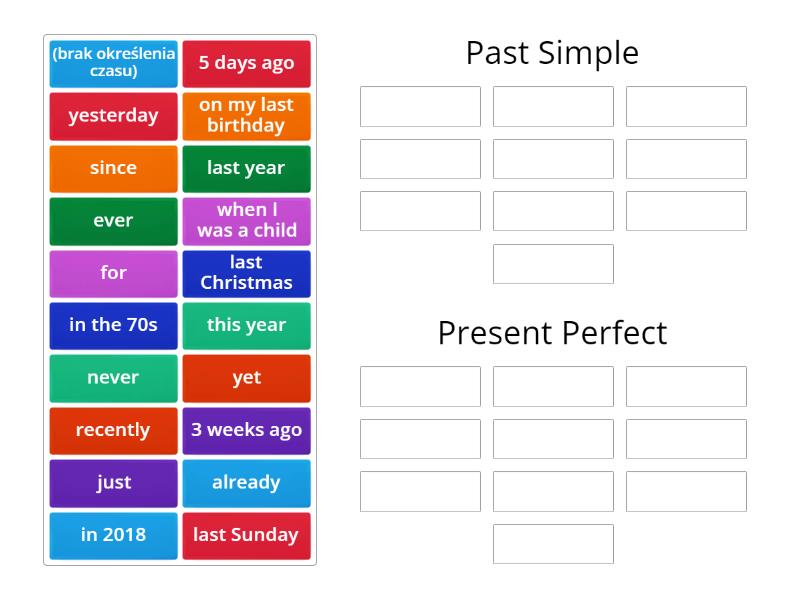 (brak określenia czasu)
5 days ago
yesterday
on my last birthday
since
last year
ever
when I was a child
for
last Christmas
in the 70s
this year
never
yet
recently
3 weeks ago
just
already
in 2018
last Sunday

Past Simple

Present Perfect